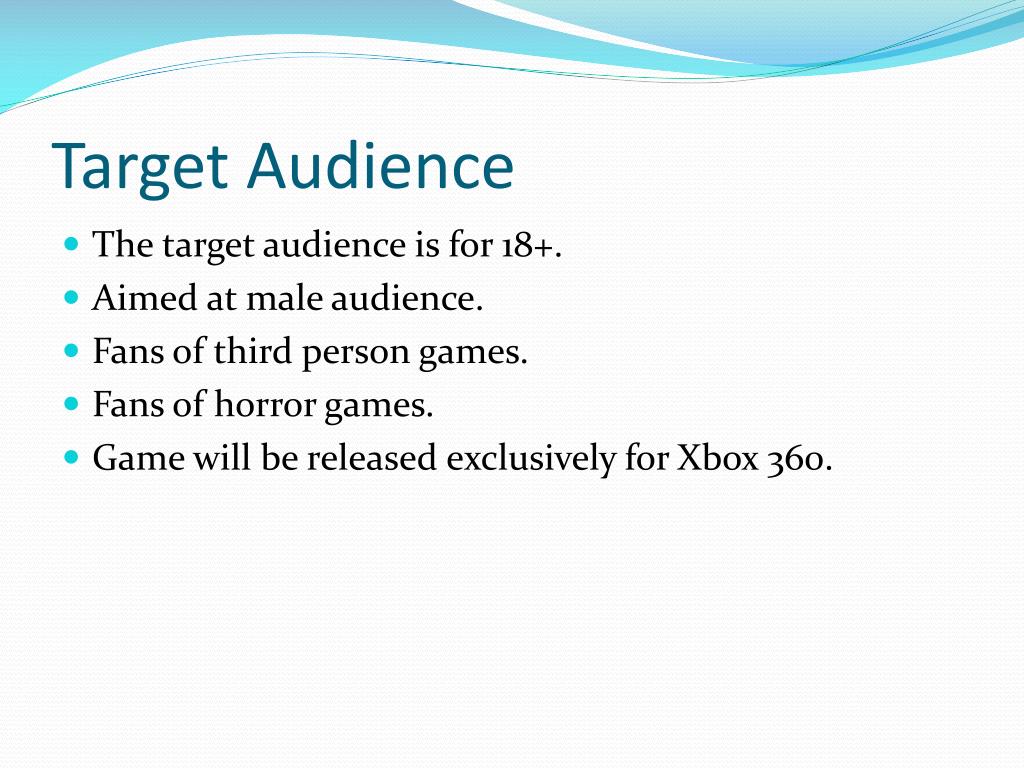 Target Audience

- The target audience is for 18+.
- Aimed at male audience.
- Fans of third person games.
- Fans of horror games.
- Game will be released exclusively for Xbox 360.